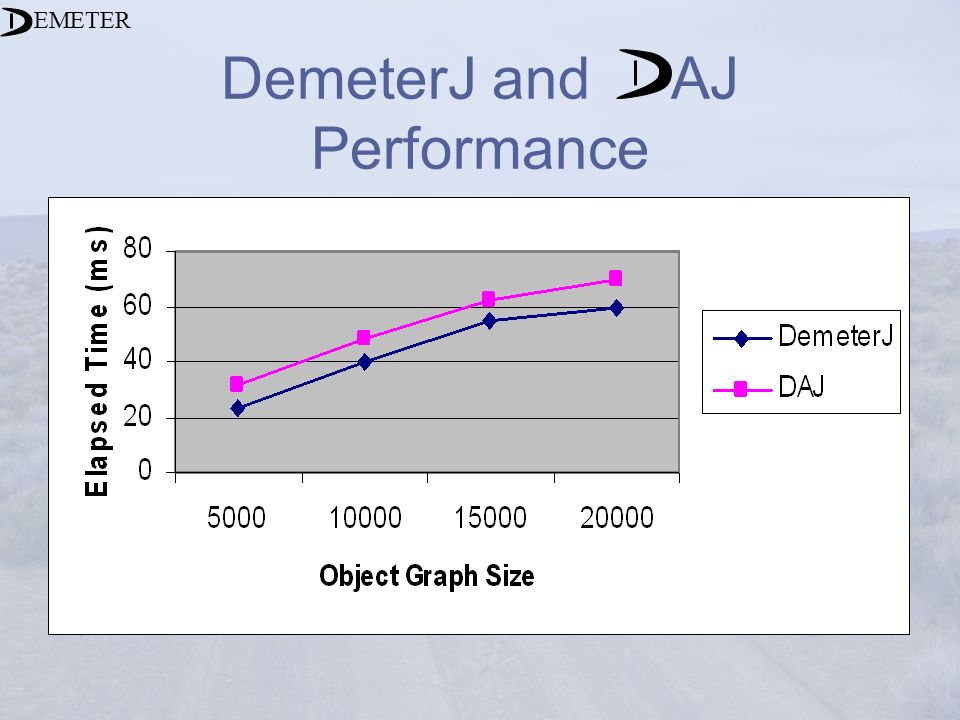 DEMETER

DemeterJ and DAJ Performance

Elapsed Time (ms)

80
60
40
20
0

5000 10000 15000 20000

Object Graph Size

DemeterJ
DAJ